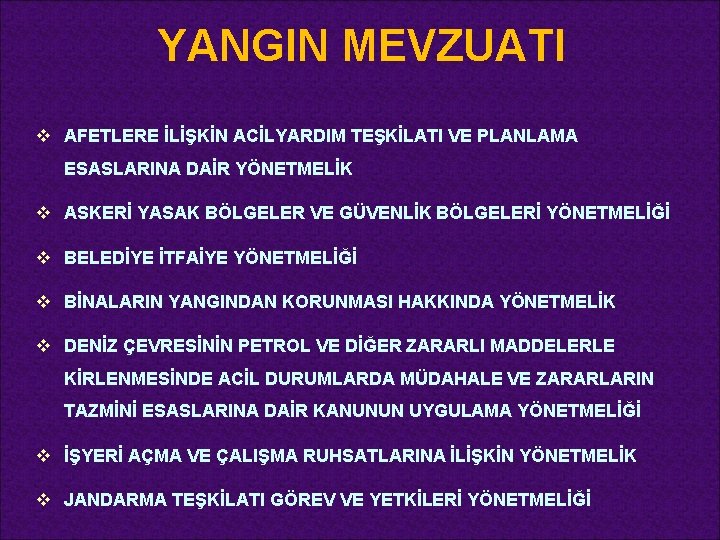 YANGIN MEVZUATI

❖ AFETLERE İLİŞKİN ACİLYARDIM TEŞKİLATI VE PLANLAMA ESASLARINA DAİR YÖNETMELİK

❖ ASKERİ YASAK BÖLGELER VE GÜVENLİK BÖLGELERİ YÖNETMELİĞİ

❖ BELEDİYE İTFAİYE YÖNETMELİĞİ

❖ BİNALARIN YANGINDAN KORUNMASI HAKKINDA YÖNETMELİK

❖ DENİZ ÇEVRESİNİN PETROL VE DİĞER ZARARLI MADDELERLE KİRLENMESİNDE ACİL DURUMLARDA MÜDAHALE VE ZARARLARIN TAZMİNİ ESASLARINA DAİR KANUNUN UYGULAMA YÖNETMELİĞİ

❖ İŞYERİ AÇMA VE ÇALIŞMA RUHSATLARINA İLİŞKİN YÖNETMELİK

❖ JANDARMA TEŞKİLATI GÖREV VE YETKİLERİ YÖNETMELİĞİ